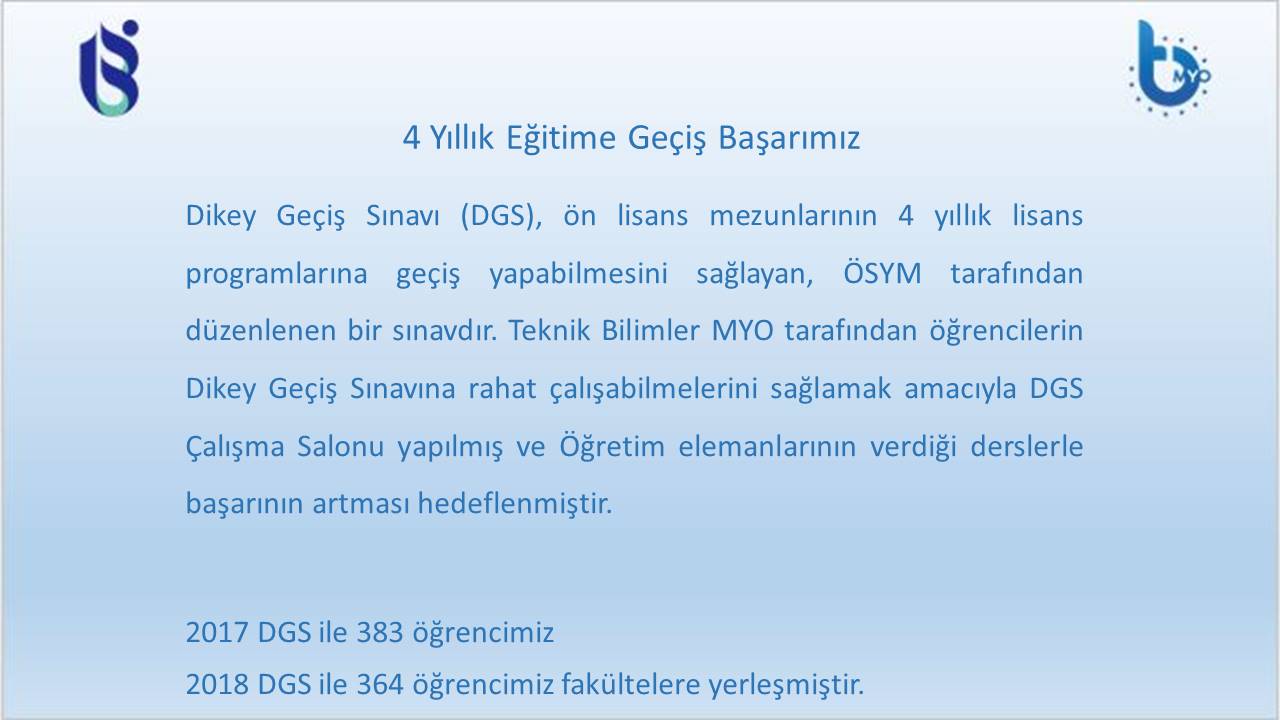 MYO

4 Yıllık Eğitime Geçiş Başarımız

Dikey Geçiş Sınavı (DGS), ön lisans mezunlarının 4 yıllık lisans programlarına geçiş yapabilmesini sağlayan, ÖSYM tarafından düzenlenen bir sınavdır. Teknik Bilimler MYO tarafından öğrencilerin Dikey Geçiş Sınavına rahat çalışabilmelerini sağlamak amacıyla DGS Çalışma Salonu yapılmış ve Öğretim elemanlarının verdiği derslerle başarının artması hedeflenmiştir.

2017 DGS ile 383 öğrencimiz
2018 DGS ile 364 öğrencimiz fakültelere yerleşmiştir.